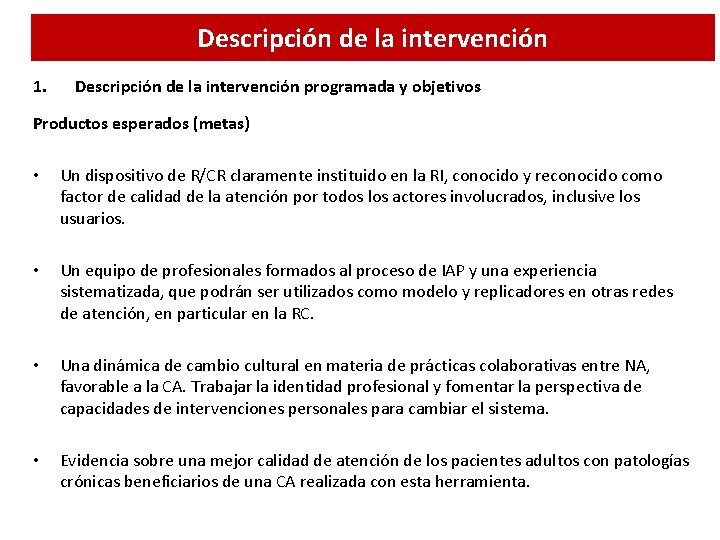 Descripción de la intervención

1. Descripción de la intervención programada y objetivos

Productos esperados (metas)

• Un dispositivo de R/CR claramente instituido en la RI, conocido y reconocido como factor de calidad de la atención por todos los actores involucrados, inclusive los usuarios.

• Un equipo de profesionales formados al proceso de IAP y una experiencia sistematizada, que podrán ser utilizados como modelo y replicadores en otras redes de atención, en particular en la RC.

• Una dinámica de cambio cultural en materia de prácticas colaborativas entre NA, favorable a la CA. Trabajar la identidad profesional y fomentar la perspectiva de capacidades de intervenciones personales para cambiar el sistema.

• Evidencia sobre una mejor calidad de atención de los pacientes adultos con patologías crónicas beneficiarios de una CA realizada con esta herramienta.